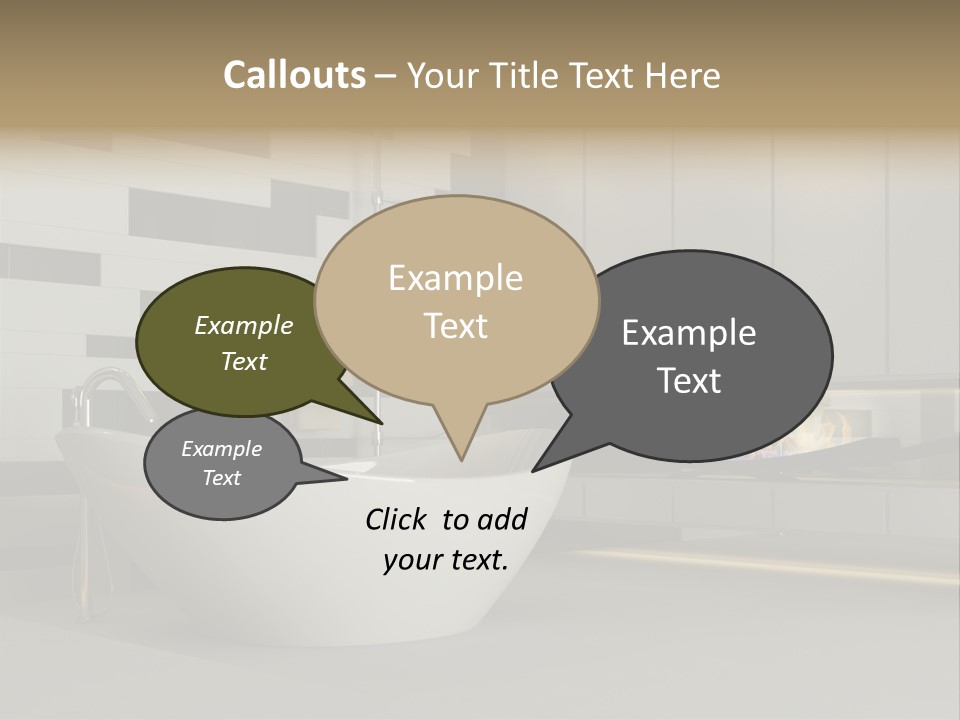 Callouts – Your Title Text Here

Example Text

Example Text

Example Text

Example Text

Click to add your text.